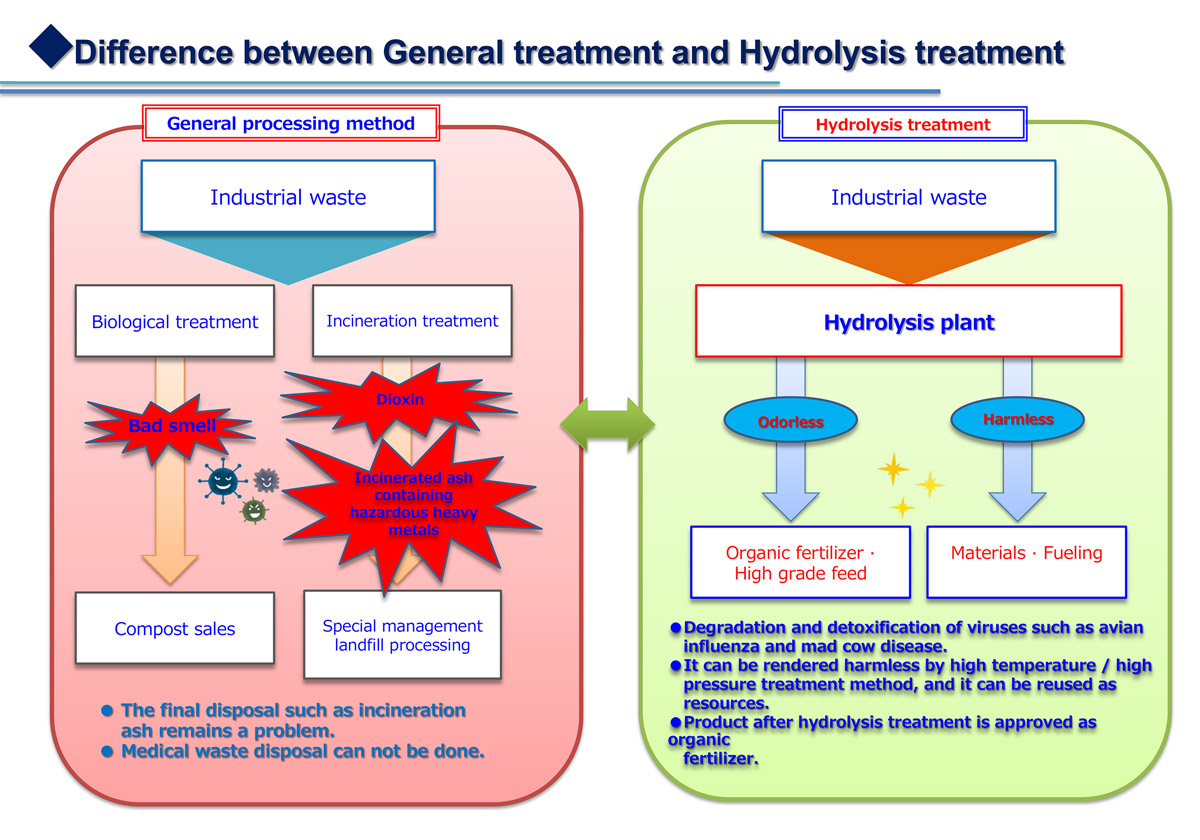 ◆Difference between General treatment and Hydrolysis treatment

General processing method

Industrial waste

Biological treatment

Incineration treatment

Bad smell

Dioxin

Incinerated ash containing hazardous heavy metals

Compost sales

Special management landfill processing

● The final disposal such as incineration ash remains a problem.
● Medical waste disposal can not be done.

Hydrolysis treatment

Industrial waste

Hydrolysis plant

Odorless

Harmless

Organic fertilizer · High grade feed

Materials · Fueling

●Degradation and detoxification of viruses such as avian influenza and mad cow disease.
●It can be rendered harmless by high temperature / high pressure treatment method, and it can be reused as resources.
●Product after hydrolysis treatment is approved as organic fertilizer.